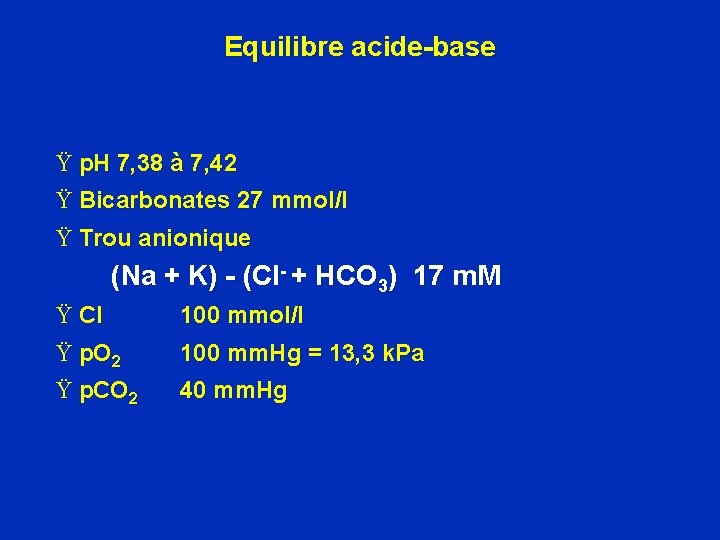 Equilibre acide-base

Ÿ pH 7,38 à 7,42

Ÿ Bicarbonates 27 mmol/l

Ÿ Trou anionique

(Na + K) - ($Cl^-$ + $HCO_3$) 17 mM

Ÿ Cl 100 mmol/l

Ÿ $pO_2$ 100 mmHg = 13,3 kPa

Ÿ $pCO_2$ 40 mmHg